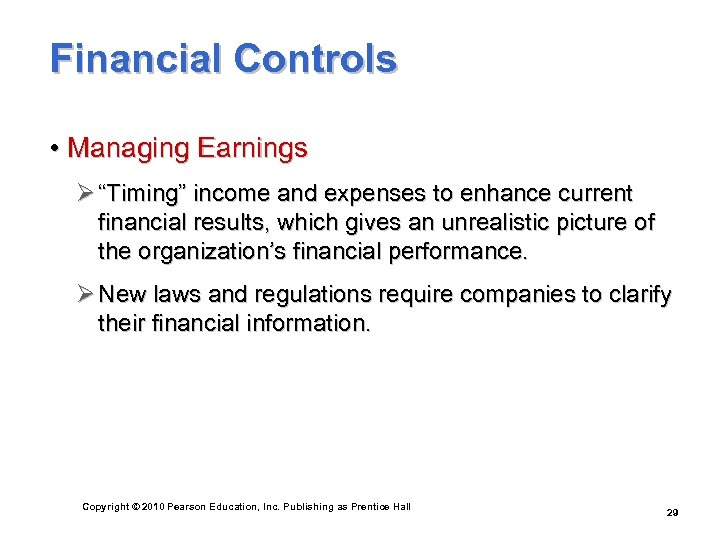 Financial Controls

• Managing Earnings

➢ “Timing” income and expenses to enhance current financial results, which gives an unrealistic picture of the organization’s financial performance.

➢ New laws and regulations require companies to clarify their financial information.

Copyright © 2010 Pearson Education, Inc. Publishing as Prentice Hall

29